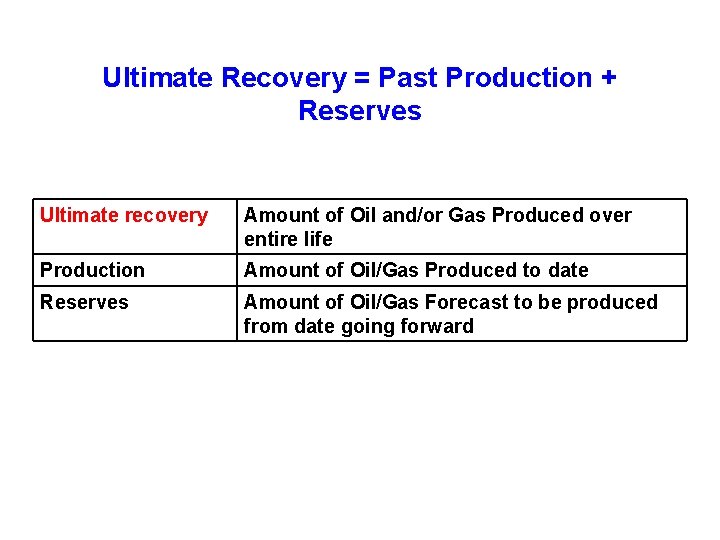 Ultimate Recovery = Past Production + Reserves

| Ultimate recovery | Amount of Oil and/or Gas Produced over entire life |
|---|---|
| Production | Amount of Oil/Gas Produced to date |
| Reserves | Amount of Oil/Gas Forecast to be produced from date going forward |